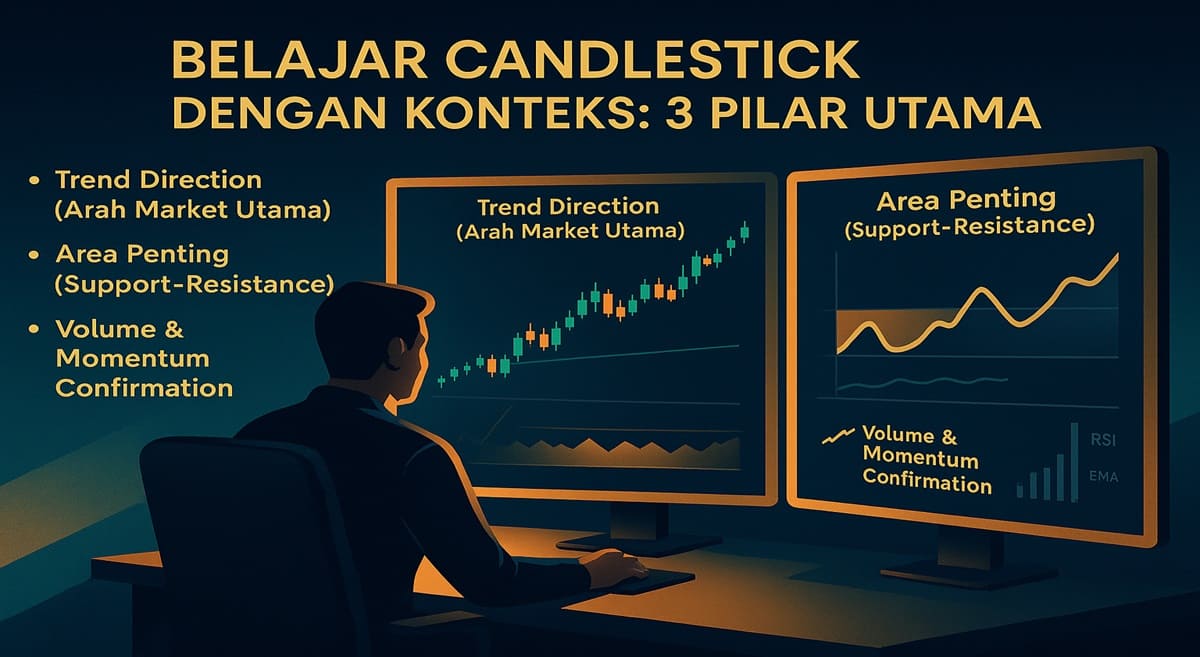 BELAJAR CANDLESTICK
DENGAN KONTEKS: 3 PILAR UTAMA

• Trend Direction (Arah Market Utama)
• Area Penting (Support-Resistance)
• Volume & Momentum Confirmation

Trend Direction
(Arah Market Utama)

Area Penting
(Support-Resistance)

Volume & Momentum Confirmation

RSI
EMA